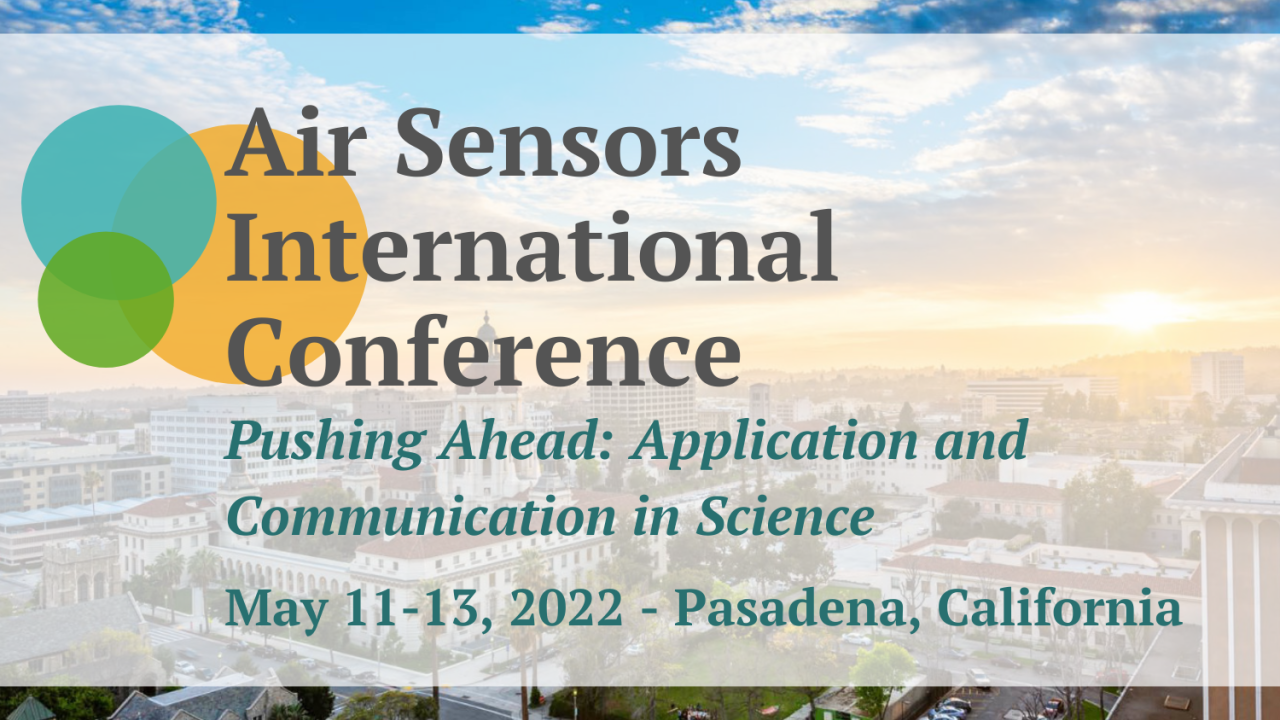 Air Sensors International Conference

Pushing Ahead: Application and Communication in Science

May 11-13, 2022 - Pasadena, California